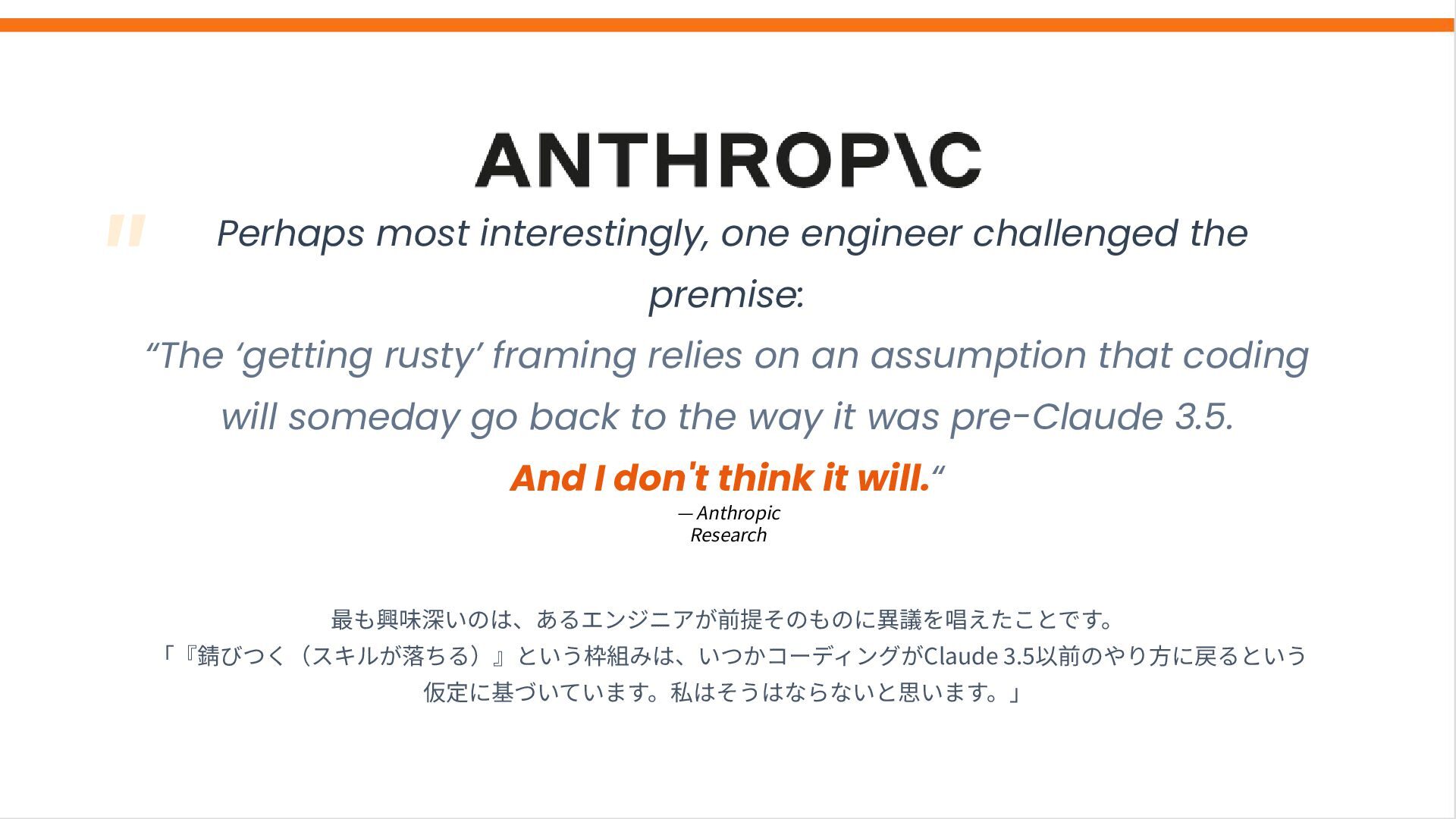 ANTHROP\C

"

Perhaps most interestingly, one engineer challenged the premise:

“The ‘getting rusty’ framing relies on an assumption that coding will someday go back to the way it was pre-Claude 3.5.

And I don't think it will.“

— Anthropic Research

最も興味深いのは、あるエンジニアが前提そのものに異議を唱えたことです。
「『錆びつく（スキルが落ちる）』という枠組みは、いつかコーディングがClaude 3.5以前のやり方に戻るという仮定に基づいています。私はそうはならないと思います。」